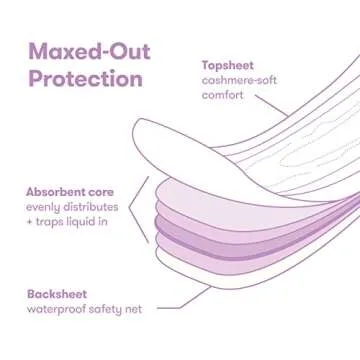 Maxed-Out Protection

Topsheet
cashmere-soft comfort

Absorbent core
evenly distributes + traps liquid in

Backsheet
waterproof safety net